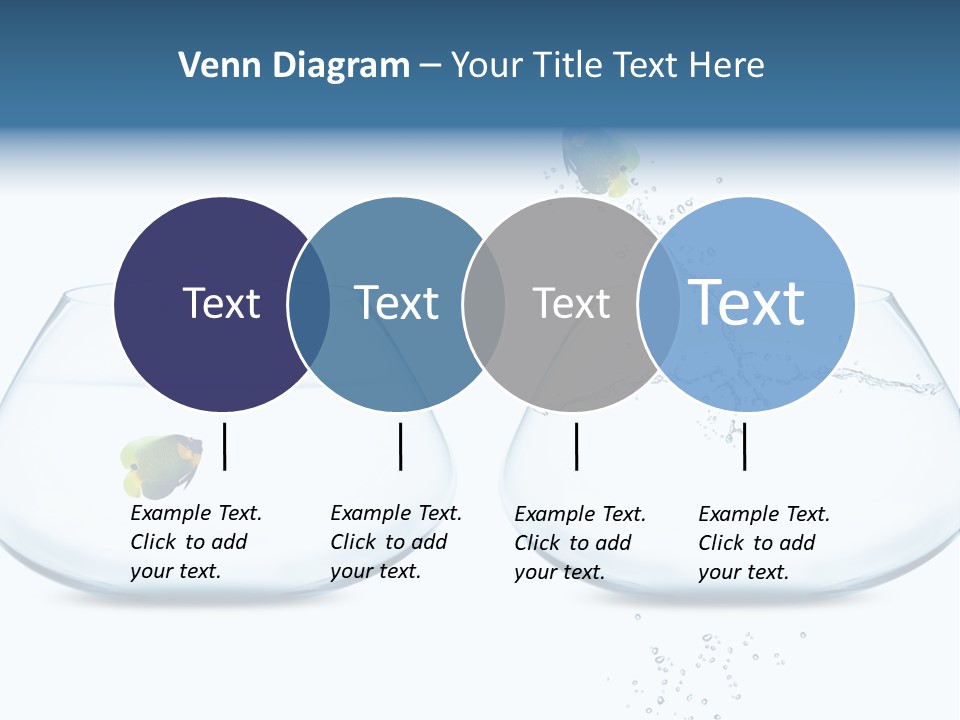 Venn Diagram – Your Title Text Here

Text

Text

Text

Text

Example Text. Click to add your text.

Example Text. Click to add your text.

Example Text. Click to add your text.

Example Text. Click to add your text.